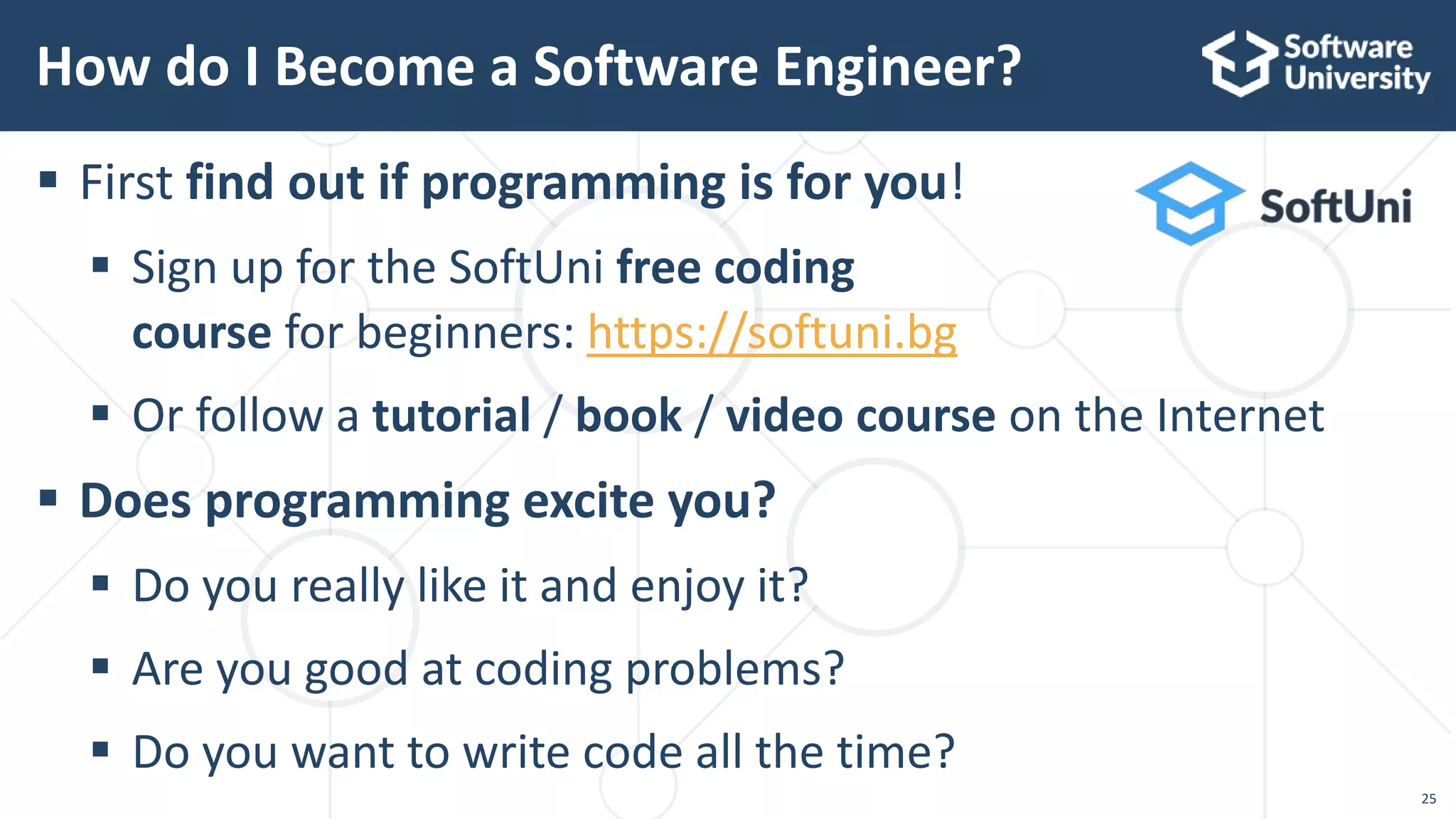 How do I Become a Software Engineer?

Software University

SoftUni

▪ First find out if programming is for you!

▪ Sign up for the SoftUni free coding course for beginners: https://softuni.bg

▪ Or follow a tutorial / book / video course on the Internet

▪ Does programming excite you?

▪ Do you really like it and enjoy it?

▪ Are you good at coding problems?

▪ Do you want to write code all the time?

25